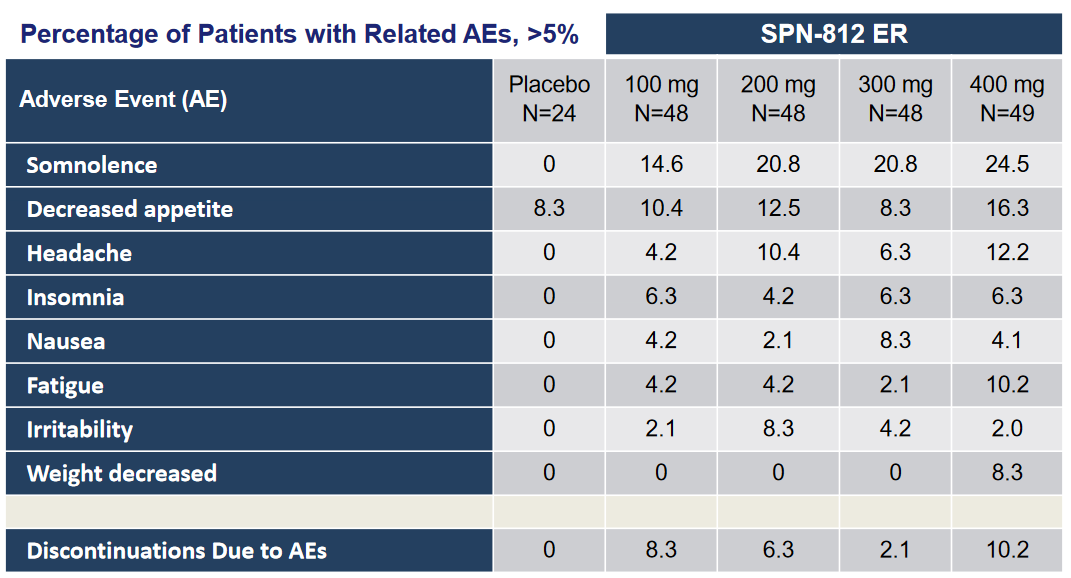 Percentage of Patients with Related AEs, >5%

SPN-812 ER

| Adverse Event (AE) | Placebo N=24 | 100 mg N=48 | 200 mg N=48 | 300 mg N=48 | 400 mg N=49 |
|---|---|---|---|---|---|
| Somnolence | 0 | 14.6 | 20.8 | 20.8 | 24.5 |
| Decreased appetite | 8.3 | 10.4 | 12.5 | 8.3 | 16.3 |
| Headache | 0 | 4.2 | 10.4 | 6.3 | 12.2 |
| Insomnia | 0 | 6.3 | 4.2 | 6.3 | 6.3 |
| Nausea | 0 | 4.2 | 2.1 | 8.3 | 4.1 |
| Fatigue | 0 | 4.2 | 4.2 | 2.1 | 10.2 |
| Irritability | 0 | 2.1 | 8.3 | 4.2 | 2.0 |
| Weight decreased | 0 | 0 | 0 | 0 | 8.3 |
| | | | | | |
| Discontinuations Due to AEs | 0 | 8.3 | 6.3 | 2.1 | 10.2 |